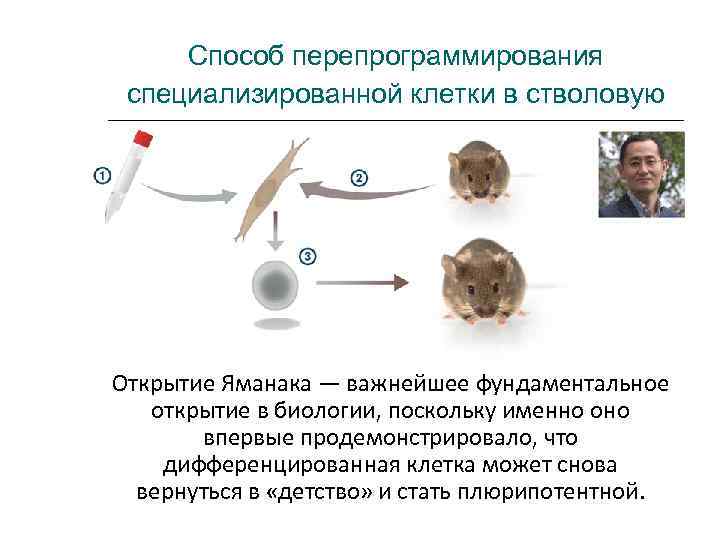 Способ перепрограммирования специализированной клетки в стволовую

①

②

③

Открытие Яманака — важнейшее фундаментальное открытие в биологии, поскольку именно оно впервые продемонстрировало, что дифференцированная клетка может снова вернуться в «детство» и стать плюрипотентной.